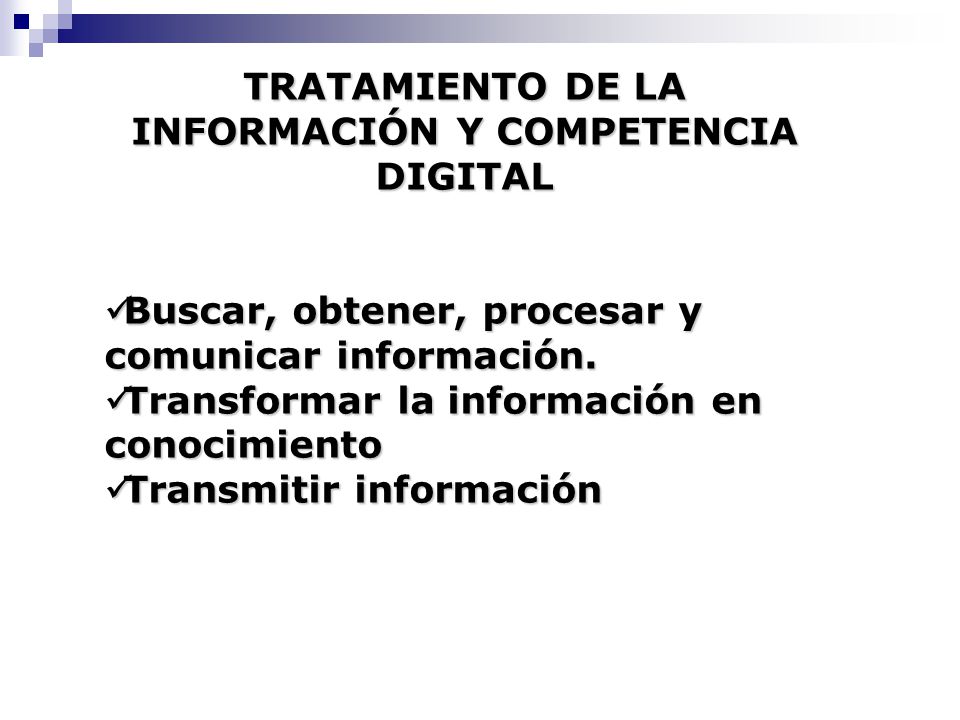 TRATAMIENTO DE LA INFORMACIÓN Y COMPETENCIA DIGITAL

✓Buscar, obtener, procesar y comunicar información.
✓Transformar la información en conocimiento
✓Transmitir información